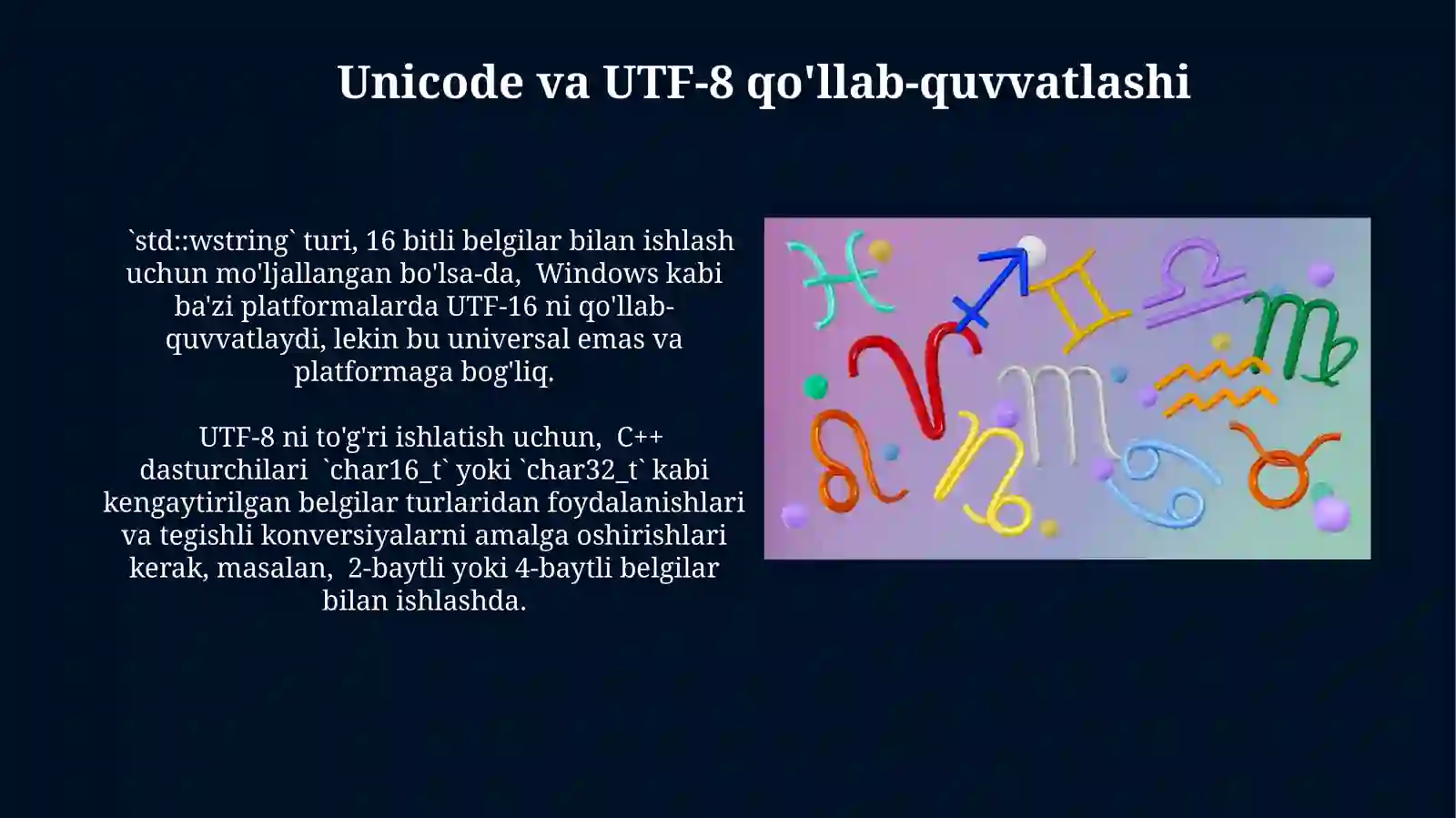 Unicode va UTF-8 qo'llab-quvvatlashi

`std::wstring` turi, 16 bitli belgilar bilan ishlash uchun mo'ljallangan bo'lsa-da, Windows kabi ba'zi platformalarda UTF-16 ni qo'llab-quvvatlaydi, lekin bu universal emas va platformaga bog'liq.

UTF-8 ni to'g'ri ishlatish uchun, C++ dasturchilari `char16_t` yoki `char32_t` kabi kengaytirilgan belgilar turlaridan foydalanishlari va tegishli konversiyalarni amalga oshirishlari kerak, masalan, 2-baytli yoki 4-baytli belgilar bilan ishlashda.